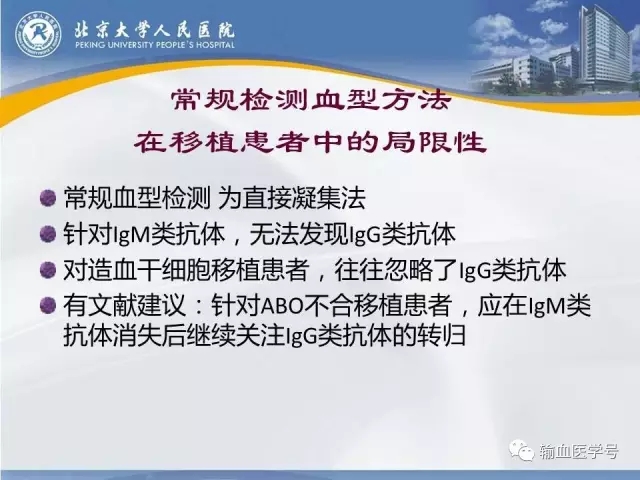 北京大学人民医院
PEKING UNIVERSITY PEOPLE'S HOSPITAL

常规检测血型方法
在移植患者中的局限性

常规血型检测 为直接凝集法

针对IgM类抗体，无法发现IgG类抗体

对造血干细胞移植患者，往往忽略了IgG类抗体

有文献建议：针对ABO不合移植患者，应在IgM类抗体消失后继续关注IgG类抗体的转归

输血医学号